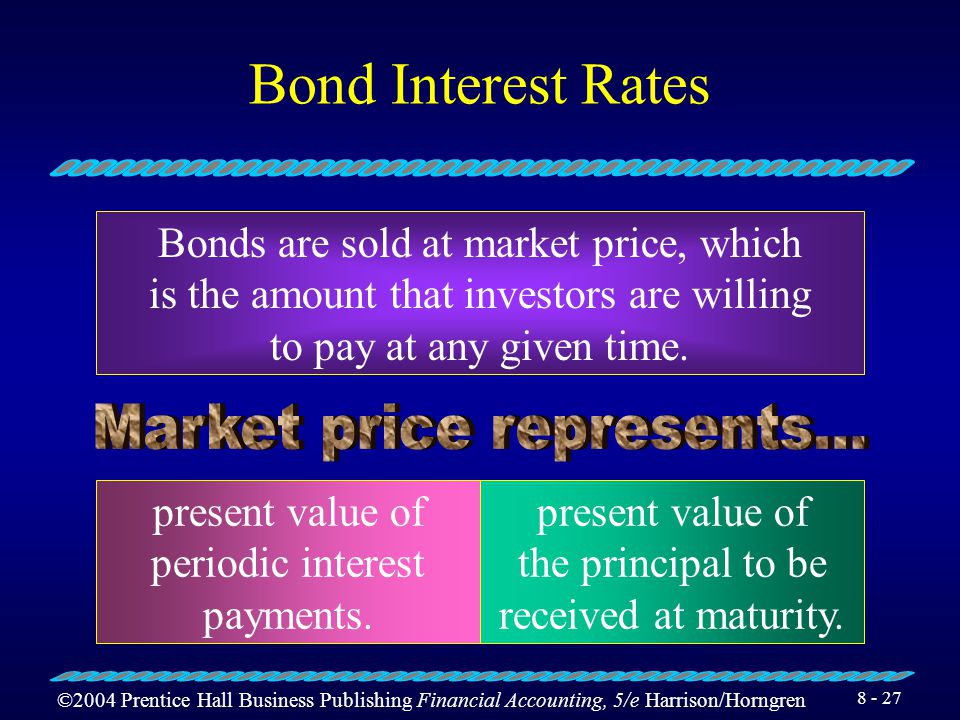 Bond Interest Rates

Bonds are sold at market price, which is the amount that investors are willing to pay at any given time.

Market price represents...

present value of periodic interest payments.

present value of the principal to be received at maturity.

©2004 Prentice Hall Business Publishing Financial Accounting, 5/e Harrison/Horngren

8 - 27